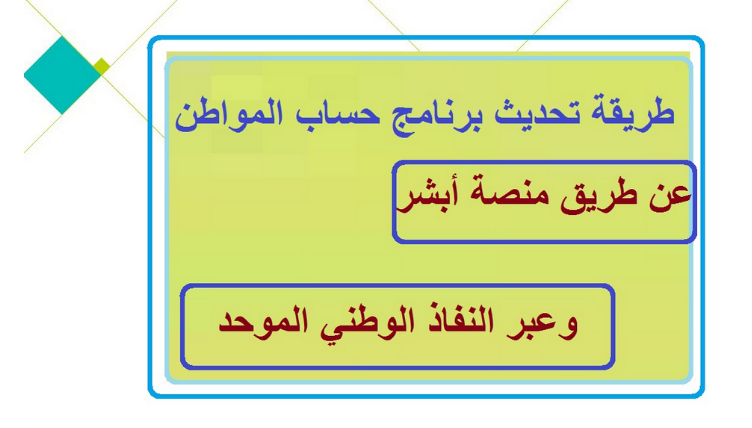 طريقة تحديث برنامج حساب المواطن

عن طريق منصة أبشر

وعبر النفاذ الوطني الموحد